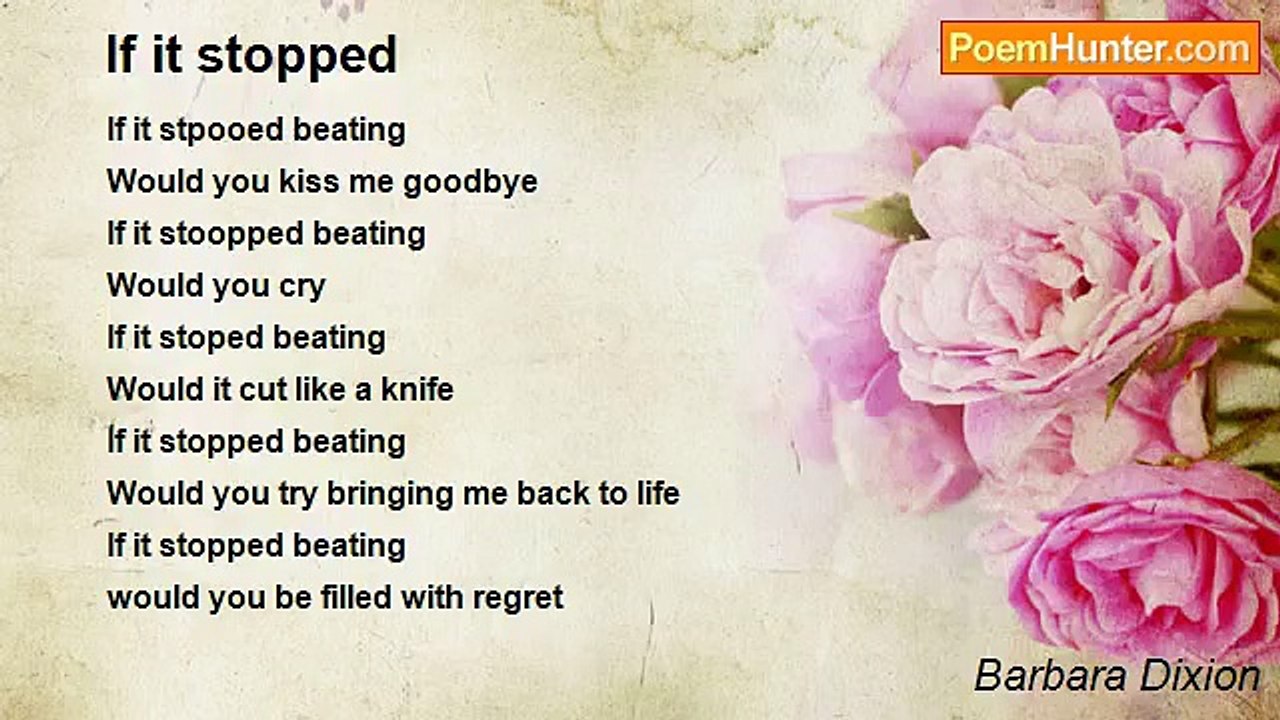 If it stopped

PoemHunter.com

If it stpooed beating
Would you kiss me goodbye
If it stoopped beating
Would you cry
If it stoped beating
Would it cut like a knife
If it stopped beating
Would you try bringing me back to life
If it stopped beating
would you be filled with regret

Barbara Dixion